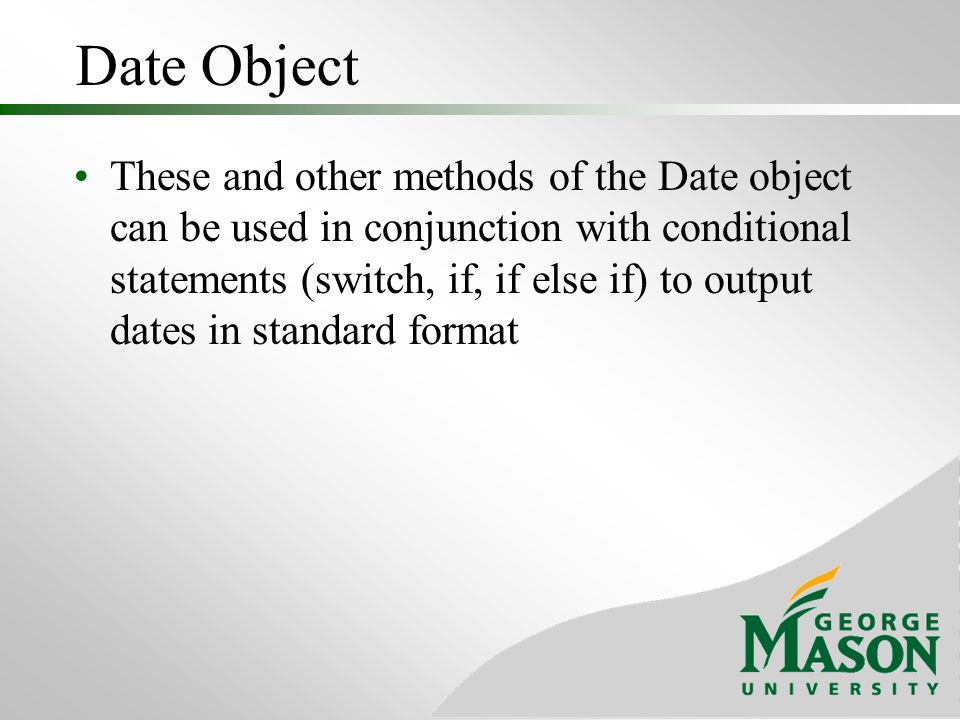 Date Object

• These and other methods of the Date object can be used in conjunction with conditional statements (switch, if, if else if) to output dates in standard format

GEORGE
MASON
UNIVERSITY